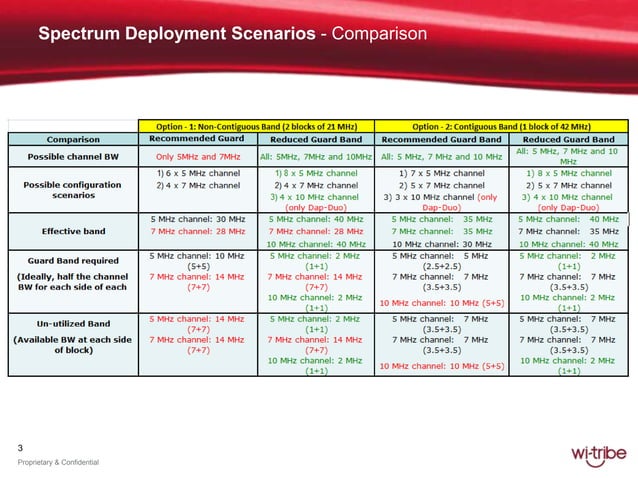 Spectrum Deployment Scenarios - Comparison

| | Option - 1: Non-Contiguous Band (2 blocks of 21 MHz) | | Option - 2: Contiguous Band (1 block of 42 MHz) | |
|---|---|---|---|---|
| Comparison | Recommended Guard | Reduced Guard Band | Recommended Guard Band | Reduced Guard Band |
| Possible channel BW | Only 5MHz and 7MHz | All: 5MHz, 7MHz and 10MHz | All: 5 MHz, 7 MHz and 10 MHz | All: 5 MHz, 7 MHz and 10 MHz |
| Possible configuration scenarios | 1) 6 x 5 MHz channel 2) 4 x 7 MHz channel | 1) 8 x 5 MHz channel 2) 4 x 7 MHz channel 3) 4 x 10 MHz channel (only Dap-Duo) | 1) 7 x 5 MHz channel 2) 5 x 7 MHz channel 3) 3 x 10 MHz channel (only Dap-Duo) | 1) 8 x 5 MHz channel 2) 5 x 7 MHz channel 3) 4 x 10 MHz channel (only Dap-Duo) |
| Effective band | 5 MHz channel: 30 MHz 7 MHz channel: 28 MHz | 5 MHz channel: 40 MHz 7 MHz channel: 28 MHz 10 MHz channel: 40 MHz | 5 MHz channel: 35 MHz 7 MHz channel: 35 MHz 10 MHz channel: 30 MHz | 5 MHz channel: 40 MHz 7 MHz channel: 35 MHz 10 MHz channel: 40 MHz |
| Guard Band required (Ideally, half the channel BW for each side of each | 5 MHz channel: 10 MHz (5+5) 7 MHz channel: 14 MHz (7+7) | 5 MHz channel: 2 MHz (1+1) 7 MHz channel: 14 MHz (7+7) 10 MHz channel: 2 MHz (1+1) | 5 MHz channel: 5 MHz (2.5+2.5) 7 MHz channel: 7 MHz (3.5+3.5) 10 MHz channel: 10 MHz (5+5) | 5 MHz channel: 2 MHz (1+1) 7 MHz channel: 7 MHz (3.5+3.5) 10 MHz channel: 2 MHz (1+1) |
| Un-utilized Band (Available BW at each side of block) | 5 MHz channel: 14 MHz (7+7) 7 MHz channel: 14 MHz (7+7) | 5 MHz channel: 2 MHz (1+1) 7 MHz channel: 14 MHz (7+7) 10 MHz channel: 2 MHz (1+1) | 5 MHz channel: 7 MHz (3.5+3.5) 7 MHz channel: 7 MHz (3.5+3.5) 10 MHz channel: 10 MHz (5+5) | 5 MHz channel: 7 MHz (3.5+3.5) 7 MHz channel: 7 MHz (3.5+3.5) 10 MHz channel: 2 MHz (1+1) |

3
Proprietary & Confidential

wi-tribe